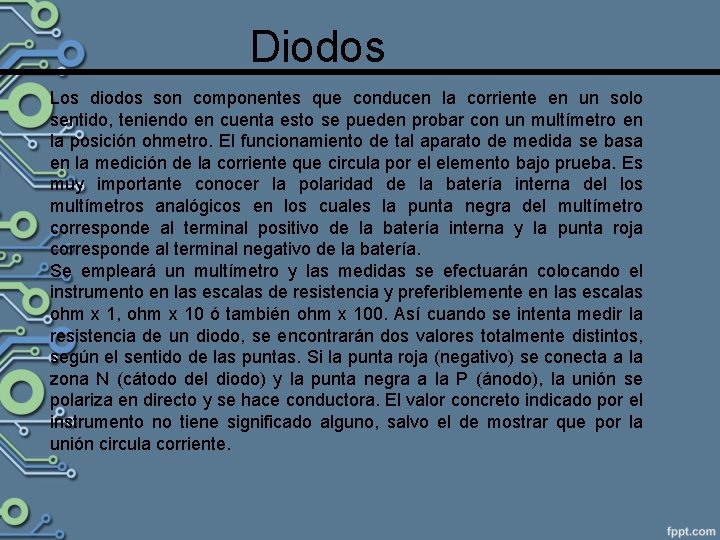 Diodos

Los diodos son componentes que conducen la corriente en un solo sentido, teniendo en cuenta esto se pueden probar con un multímetro en la posición ohmetro. El funcionamiento de tal aparato de medida se basa en la medición de la corriente que circula por el elemento bajo prueba. Es muy importante conocer la polaridad de la batería interna del los multímetros analógicos en los cuales la punta negra del multímetro corresponde al terminal positivo de la batería interna y la punta roja corresponde al terminal negativo de la batería.

Se empleará un multímetro y las medidas se efectuarán colocando el instrumento en las escalas de resistencia y preferiblemente en las escalas ohm x 1, ohm x 10 ó también ohm x 100. Así cuando se intenta medir la resistencia de un diodo, se encontrarán dos valores totalmente distintos, según el sentido de las puntas. Si la punta roja (negativo) se conecta a la zona N (cátodo del diodo) y la punta negra a la P (ánodo), la unión se polariza en directo y se hace conductora. El valor concreto indicado por el instrumento no tiene significado alguno, salvo el de mostrar que por la unión circula corriente.

fppt.com